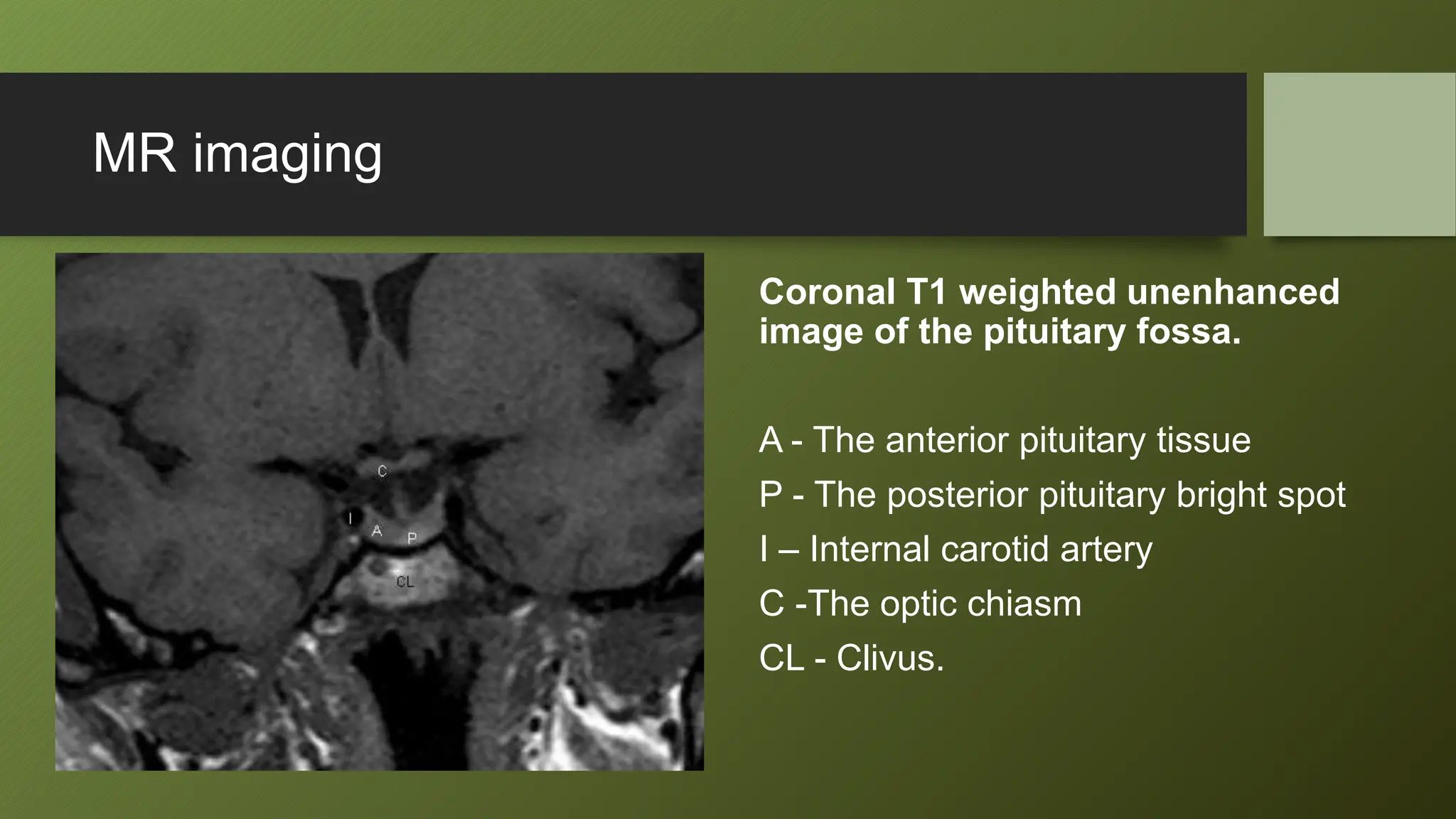 MR imaging

C
I
A
P
CL

Coronal T1 weighted unenhanced image of the pituitary fossa.

A - The anterior pituitary tissue

P - The posterior pituitary bright spot

I – Internal carotid artery

C -The optic chiasm

CL - Clivus.